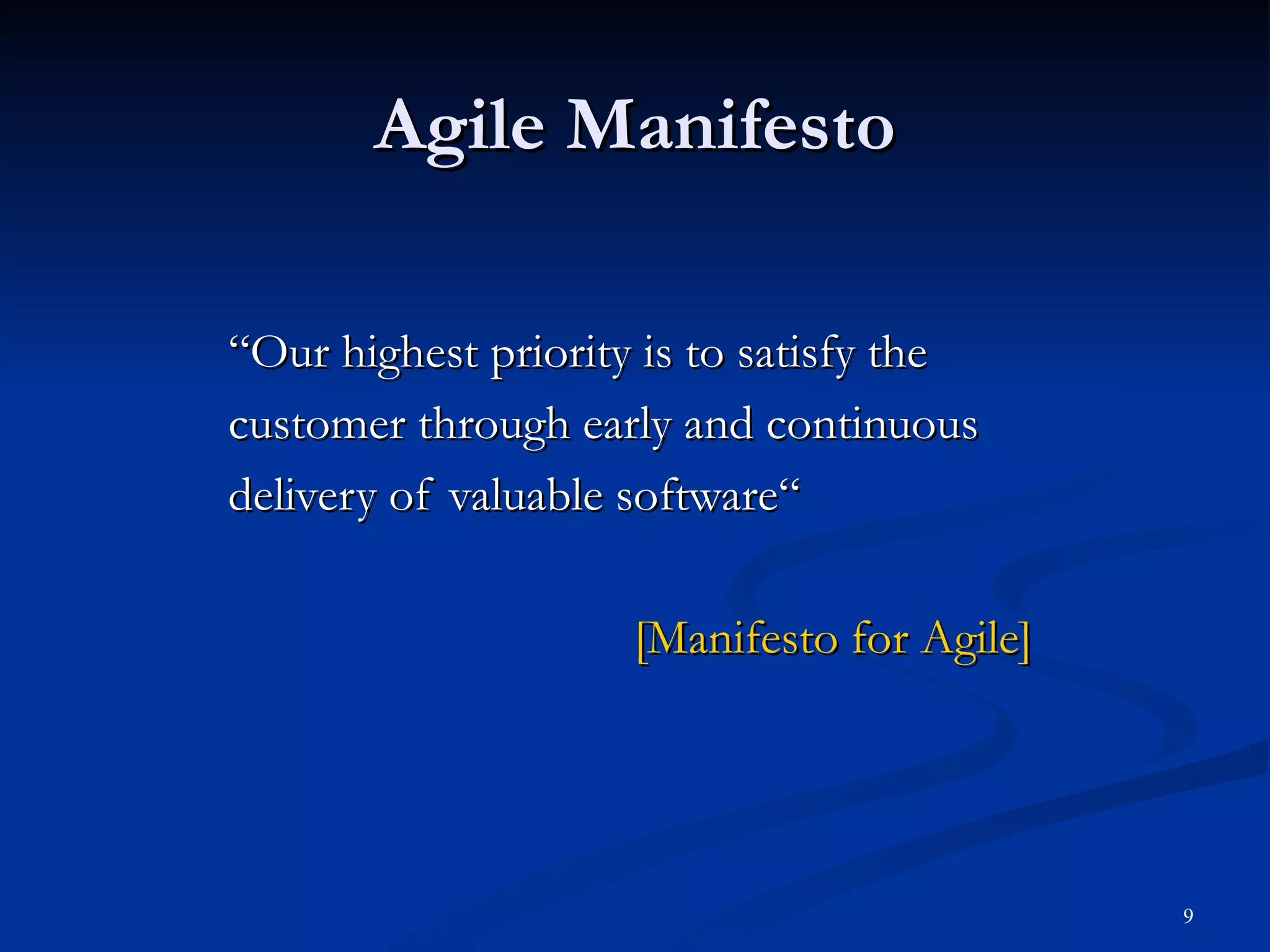 Agile Manifesto

“Our highest priority is to satisfy the customer through early and continuous delivery of valuable software“

[Manifesto for Agile]

9